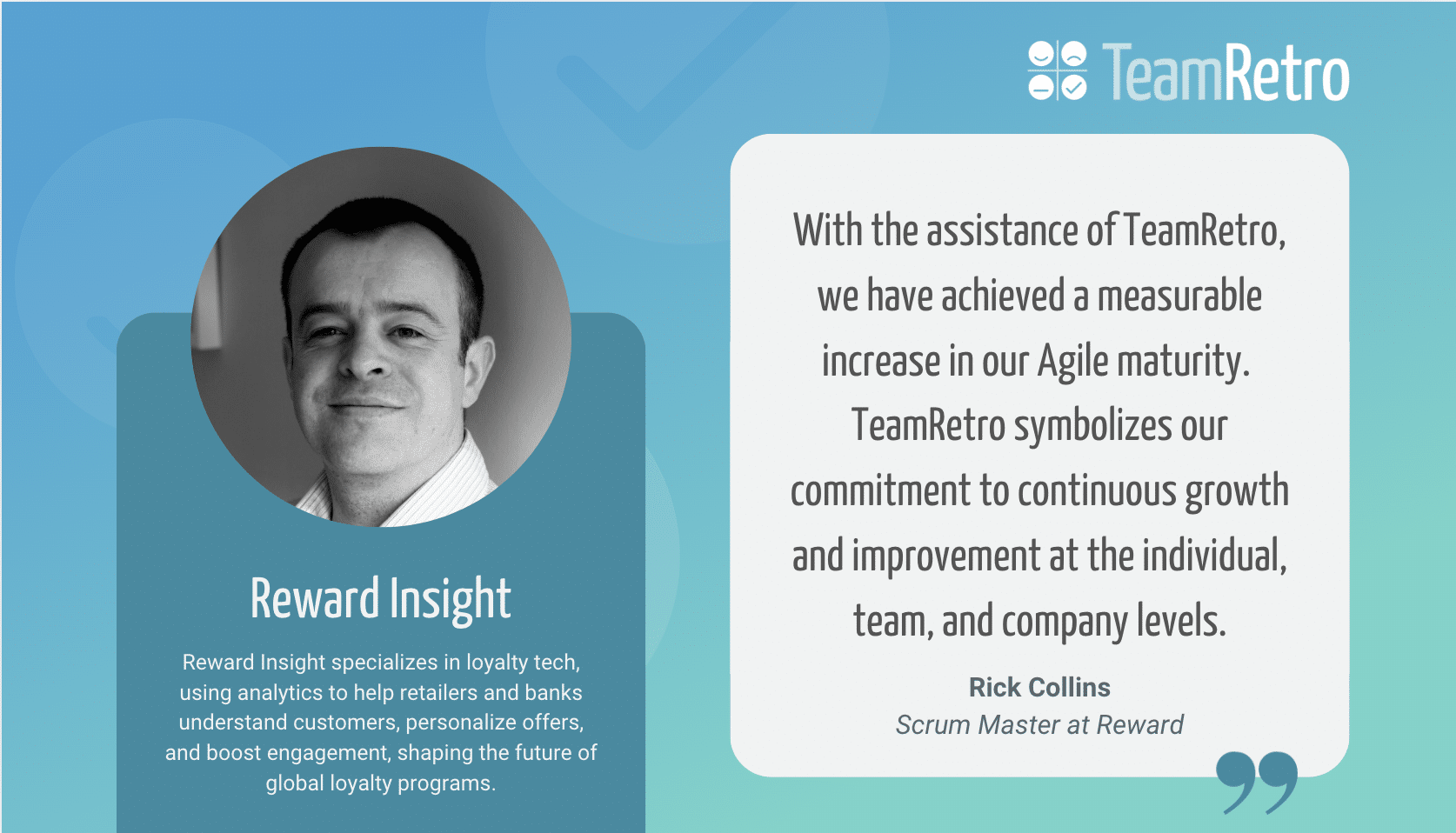 TeamRetro

Reward Insight

Reward Insight specializes in loyalty tech, using analytics to help retailers and banks understand customers, personalize offers, and boost engagement, shaping the future of global loyalty programs.

With the assistance of TeamRetro, we have achieved a measurable increase in our Agile maturity. TeamRetro symbolizes our commitment to continuous growth and improvement at the individual, team, and company levels.

Rick Collins
Scrum Master at Reward